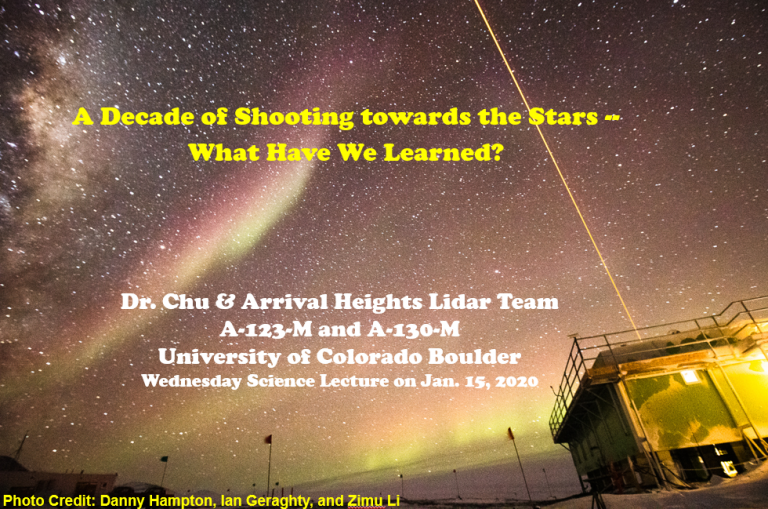 A Decade of Shooting towards the Stars -- What Have We Learned?

Dr. Chu & Arrival Heights Lidar Team
A-123-M and A-130-M
University of Colorado Boulder
Wednesday Science Lecture on Jan. 15, 2020

Photo Credit: Danny Hampton, Ian Geraghty, and Zimu Li